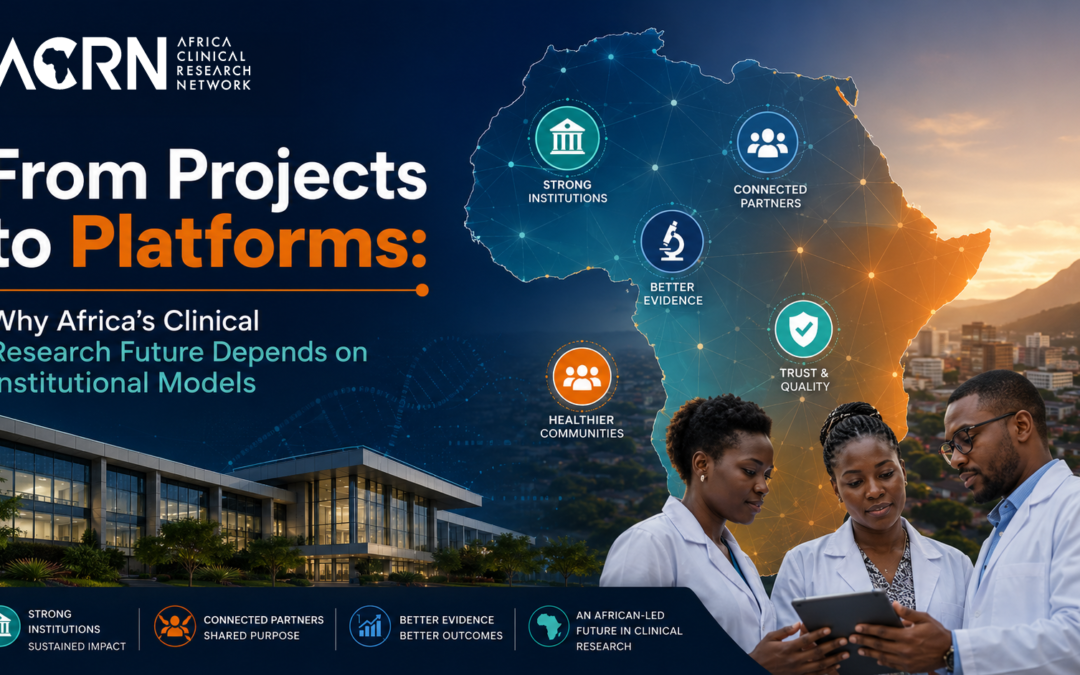 ACRN AFRICA CLINICAL RESEARCH NETWORK

From Projects to Platforms:

Why Africa's Clinical Research Future Depends on Institutional Models

STRONG INSTITUTIONS

CONNECTED PARTNERS

BETTER EVIDENCE

TRUST & QUALITY

HEALTHIER COMMUNITIES

STRONG INSTITUTIONS SUSTAINED IMPACT

CONNECTED PARTNERS SHARED PURPOSE

BETTER EVIDENCE BETTER OUTCOMES

AN AFRICAN-LED FUTURE IN CLINICAL RESEARCH